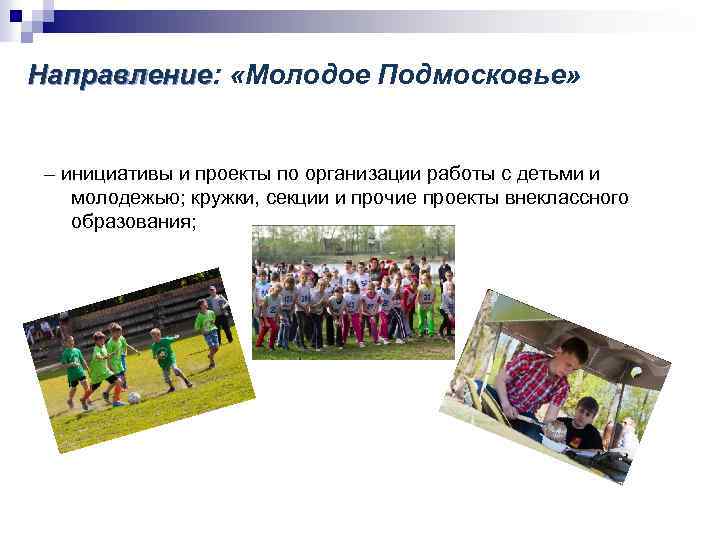 Направление: «Молодое Подмосковье»

– инициативы и проекты по организации работы с детьми и молодежью; кружки, секции и прочие проекты внеклассного образования;